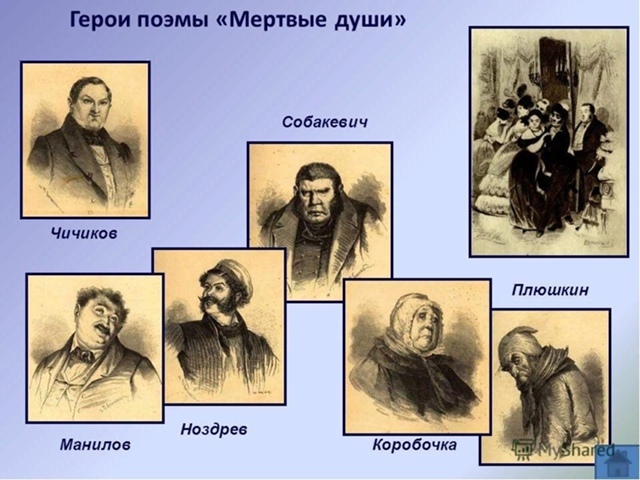 Герои поэмы «Мертвые души»

Собакевич

Чичиков

Плюшкин

Манилов

Ноздрев

Коробочка

MyShared